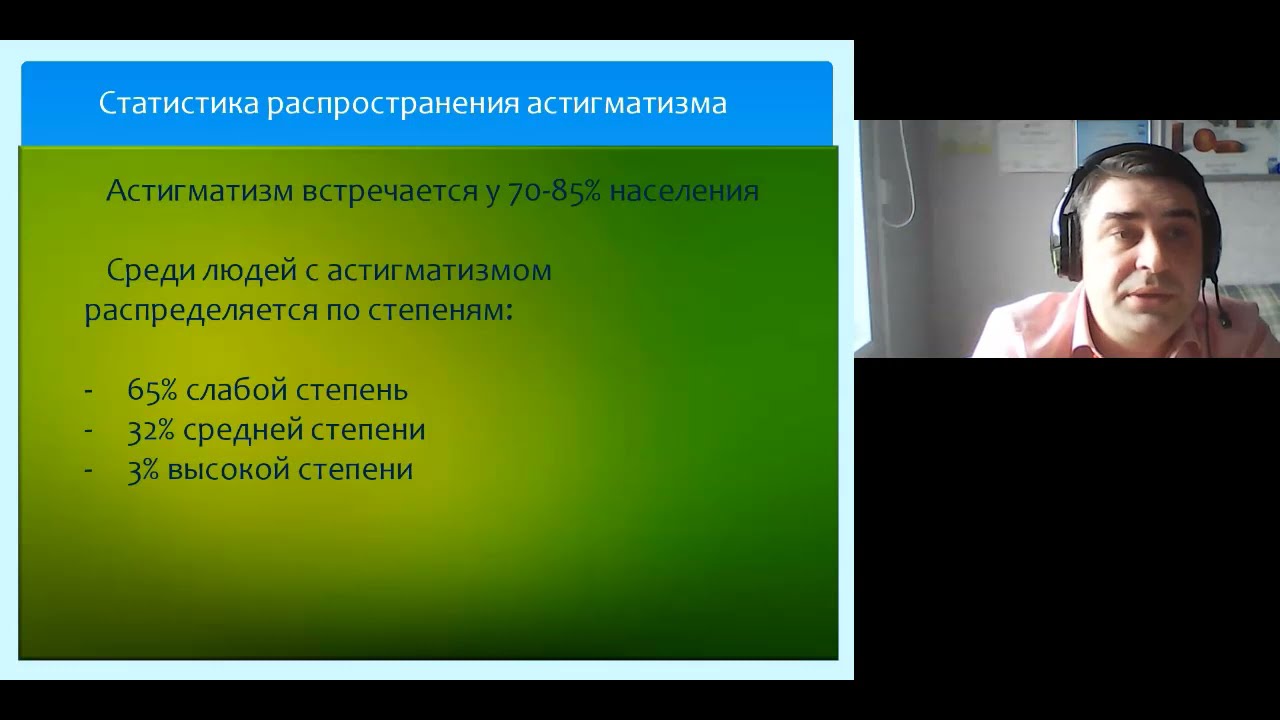 Статистика распространения астигматизма

Астигматизм встречается у 70-85% населения

Среди людей с астигматизмом распределяется по степеням:

- 65% слабой степень
- 32% средней степени
- 3% высокой степени